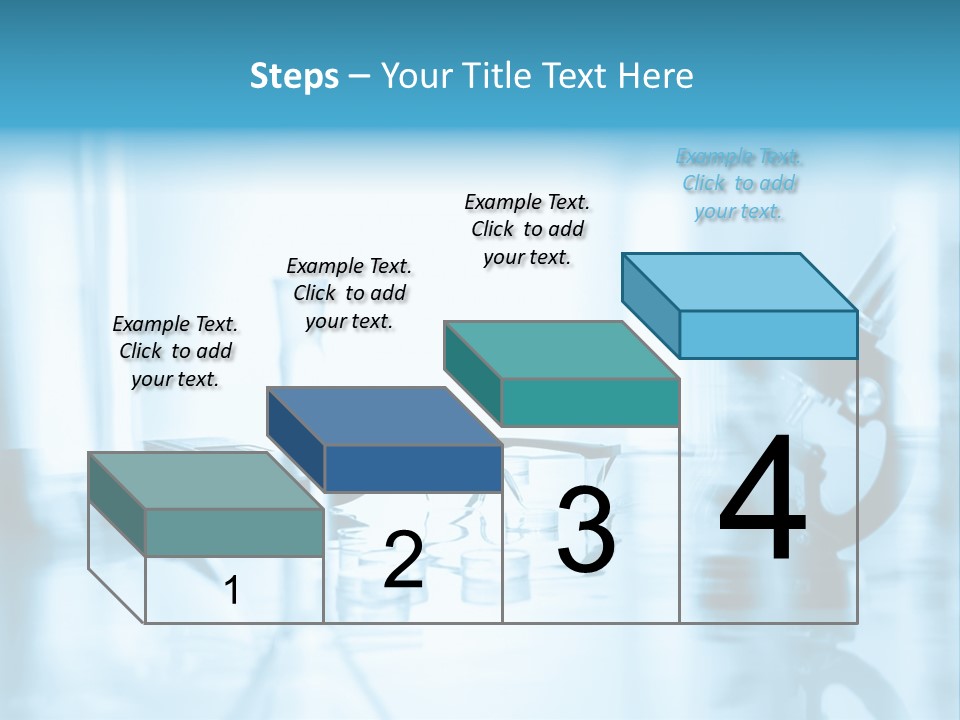 Steps – Your Title Text Here

Example Text. Click to add your text.

Example Text. Click to add your text.

Example Text. Click to add your text.

Example Text. Click to add your text.

1

2

3

4